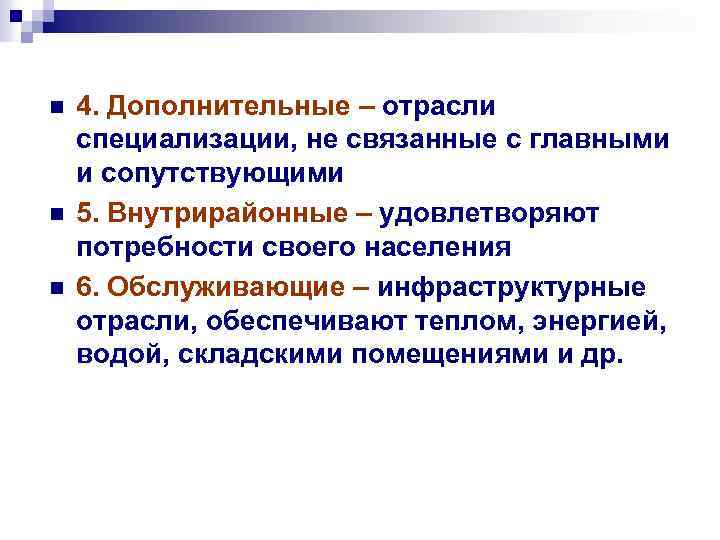 4. Дополнительные – отрасли специализации, не связанные с главными и сопутствующими

5. Внутрирайонные – удовлетворяют потребности своего населения

6. Обслуживающие – инфраструктурные отрасли, обеспечивают теплом, энергией, водой, складскими помещениями и др.